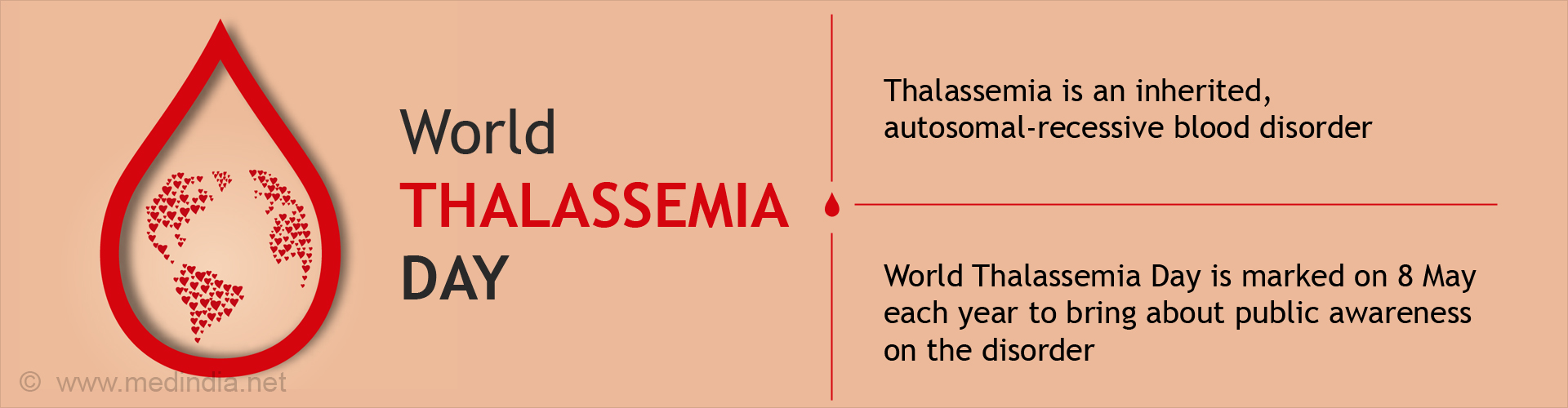 World
THALASSEMIA
DAY

Thalassemia is an inherited, autosomal-recessive blood disorder

World Thalassemia Day is marked on 8 May each year to bring about public awareness on the disorder

© www.medindia.net